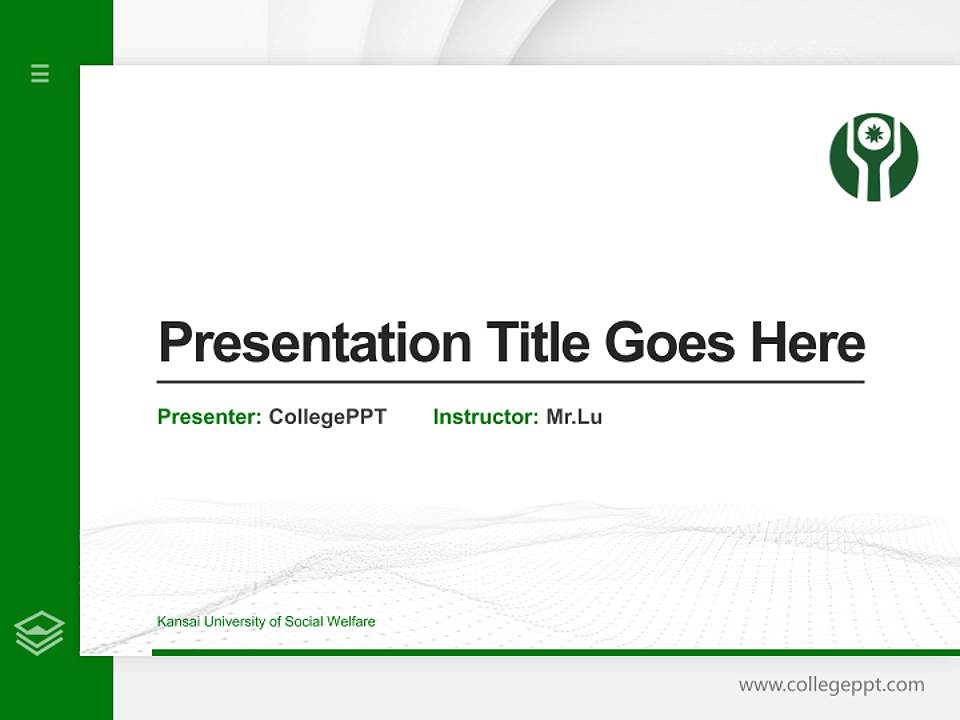 Presentation Title Goes Here

Presenter: CollegePPT Instructor: Mr.Lu

Kansai University of Social Welfare

www.collegeppt.com